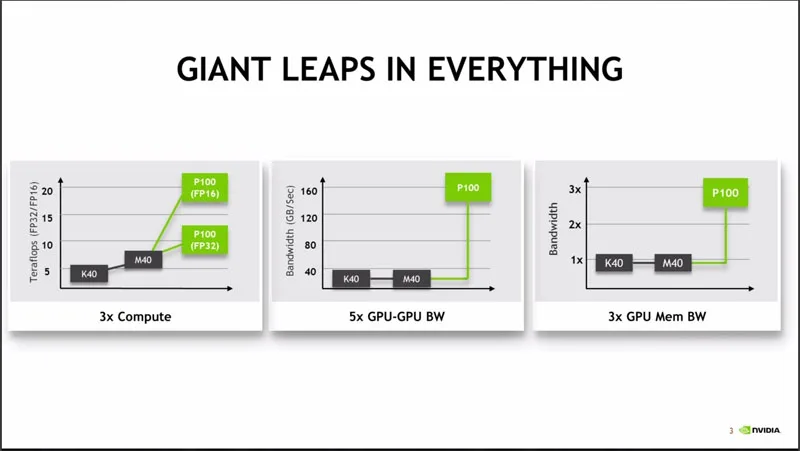 GIANT LEAPS IN EVERYTHING

Teraflops (FP32/FP16)
20
15
10
5
K40
M40
P100 (FP16)
P100 (FP32)
3x Compute

Bandwidth (GB/Sec)
160
120
80
40
K40
M40
P100
5x GPU-GPU BW

Bandwidth
3x
2x
1x
K40
M40
P100
3x GPU Mem BW

3 NVIDIA